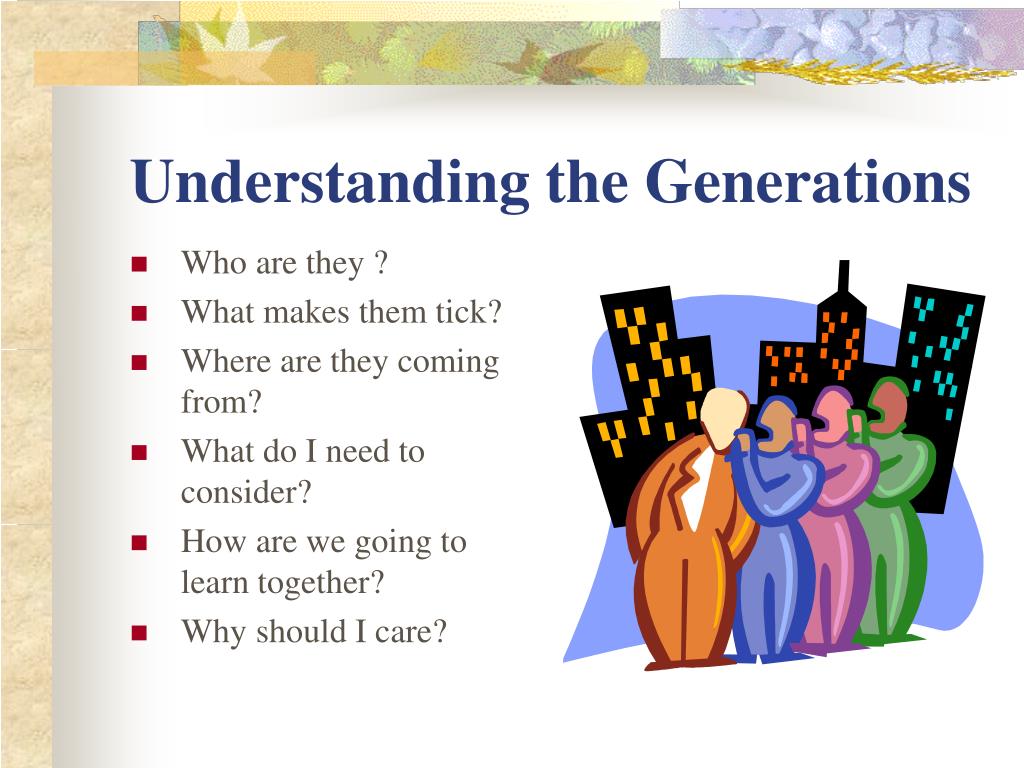 Understanding the Generations

- Who are they ?
- What makes them tick?
- Where are they coming from?
- What do I need to consider?
- How are we going to learn together?
- Why should I care?